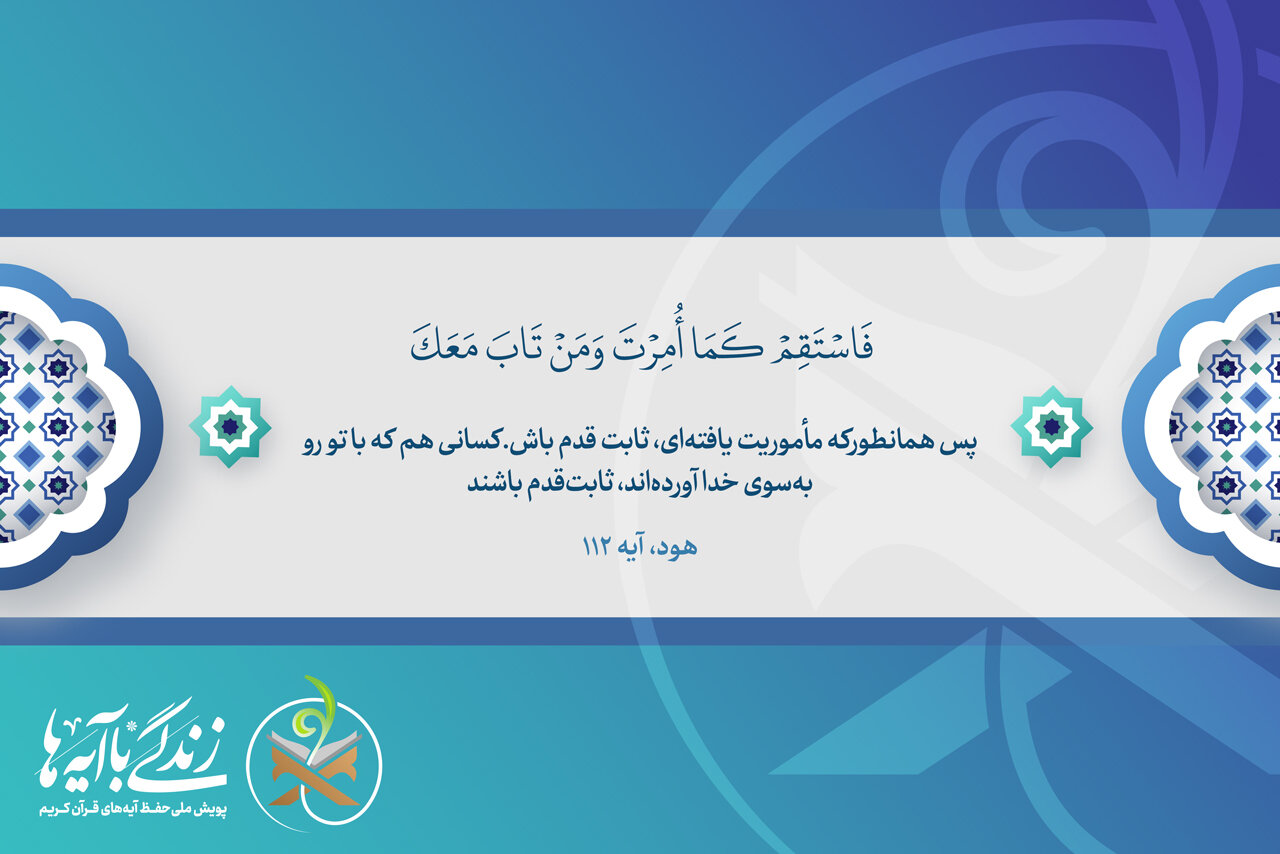 فَاسْتَقِمْ كَمَا أُمِرْتَ وَمَنْ تَابَ مَعَكَ

پس همانطورکه مأموریت یافته‌ای، ثابت قدم باش.کسانی هم که با تو رو به‌سوی خدا آورده‌اند، ثابت‌قدم باشند

هود، آیه ۱۱۲

زندگی با آیه‌ها
پویش ملی حفظ آیه‌های قرآن کریم